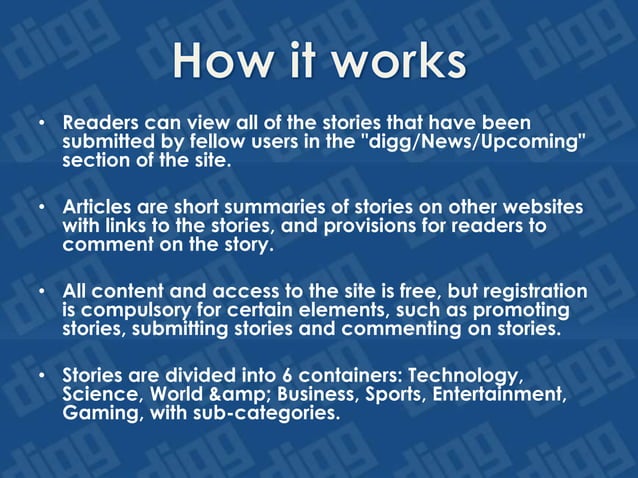 How it works

• Readers can view all of the stories that have been submitted by fellow users in the "digg/News/Upcoming" section of the site.

• Articles are short summaries of stories on other websites with links to the stories, and provisions for readers to comment on the story.

• All content and access to the site is free, but registration is compulsory for certain elements, such as promoting stories, submitting stories and commenting on stories.

• Stories are divided into 6 containers: Technology, Science, World &amp; Business, Sports, Entertainment, Gaming, with sub-categories.